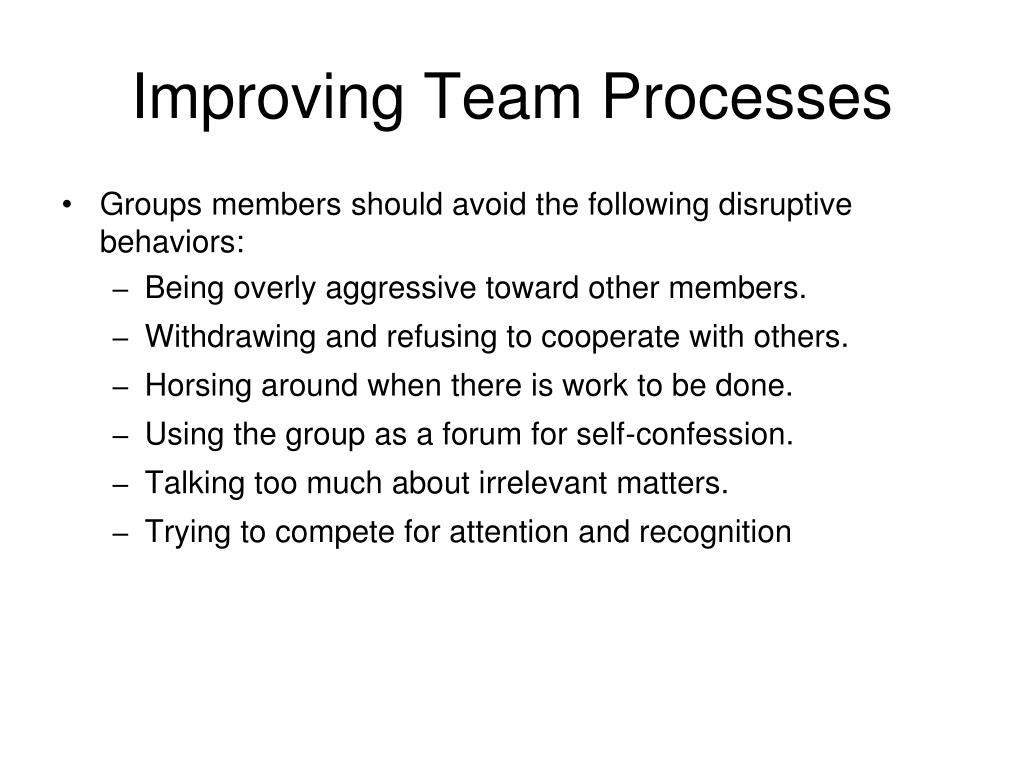 Improving Team Processes

• Groups members should avoid the following disruptive behaviors:
– Being overly aggressive toward other members.
– Withdrawing and refusing to cooperate with others.
– Horsing around when there is work to be done.
– Using the group as a forum for self-confession.
– Talking too much about irrelevant matters.
– Trying to compete for attention and recognition